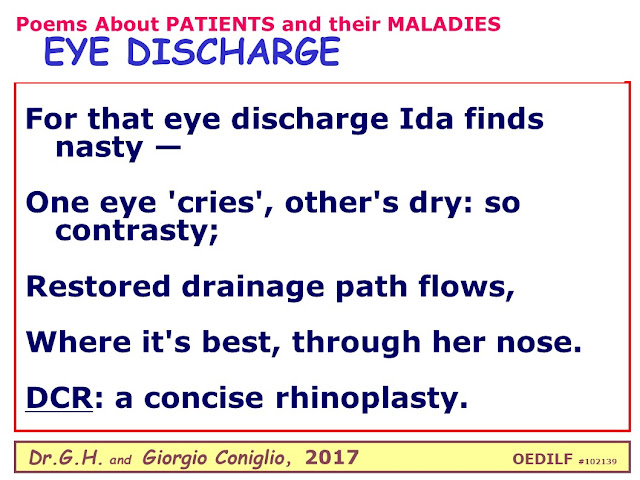 Poems About PATIENTS and their MALADIES
EYE DISCHARGE

For that eye discharge Ida finds nasty —

One eye 'cries', other's dry: so contrasty;

Restored drainage path flows,

Where it's best, through her nose.

DCR: a concise rhinoplasty.

Dr.G.H. and Giorgio Coniglio, 2017 OEDILF #102139